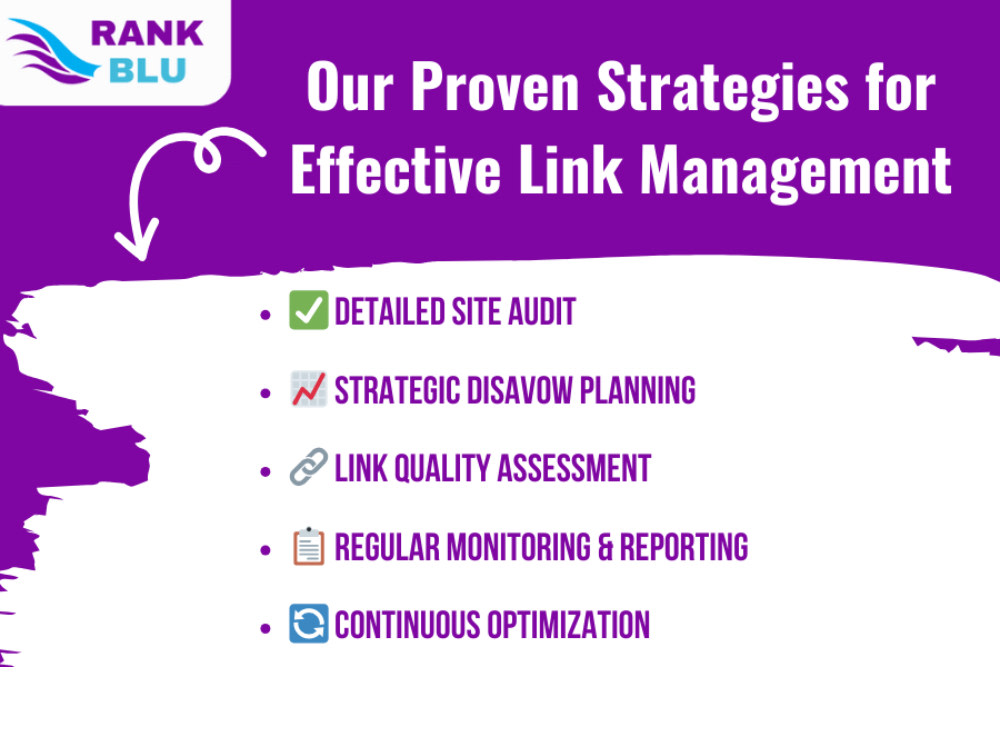 RANK
BLU

Our Proven Strategies for Effective Link Management

• ✅ DETAILED SITE AUDIT
• 📈 STRATEGIC DISAVOW PLANNING
• 🔗 LINK QUALITY ASSESSMENT
• 📋 REGULAR MONITORING & REPORTING
• 🔄 CONTINUOUS OPTIMIZATION